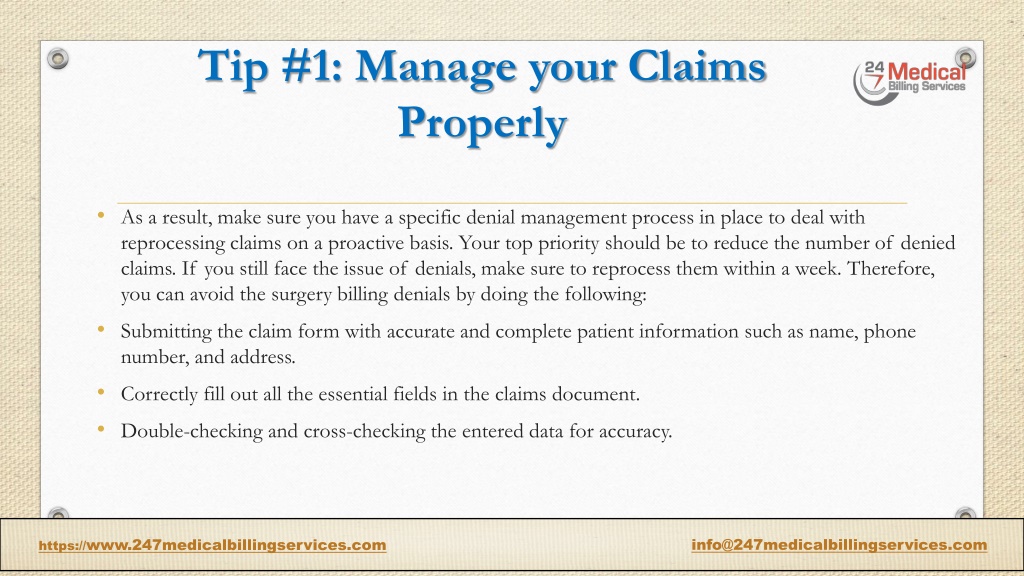 Tip #1: Manage your Claims Properly

24 7 Medical Billing Services

• As a result, make sure you have a specific denial management process in place to deal with reprocessing claims on a proactive basis. Your top priority should be to reduce the number of denied claims. If you still face the issue of denials, make sure to reprocess them within a week. Therefore, you can avoid the surgery billing denials by doing the following:

• Submitting the claim form with accurate and complete patient information such as name, phone number, and address.

• Correctly fill out all the essential fields in the claims document.

• Double-checking and cross-checking the entered data for accuracy.

https://www.247medicalbillingservices.com

info@247medicalbillingservices.com